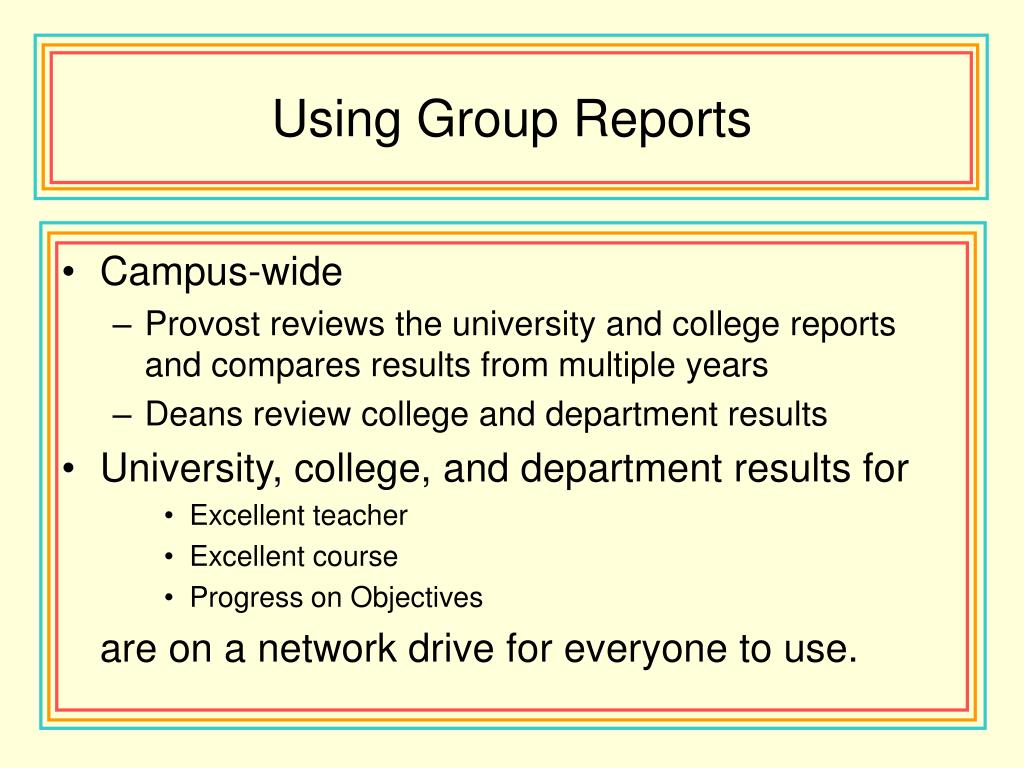 Using Group Reports

• Campus-wide
– Provost reviews the university and college reports and compares results from multiple years
– Deans review college and department results
• University, college, and department results for
• Excellent teacher
• Excellent course
• Progress on Objectives

are on a network drive for everyone to use.